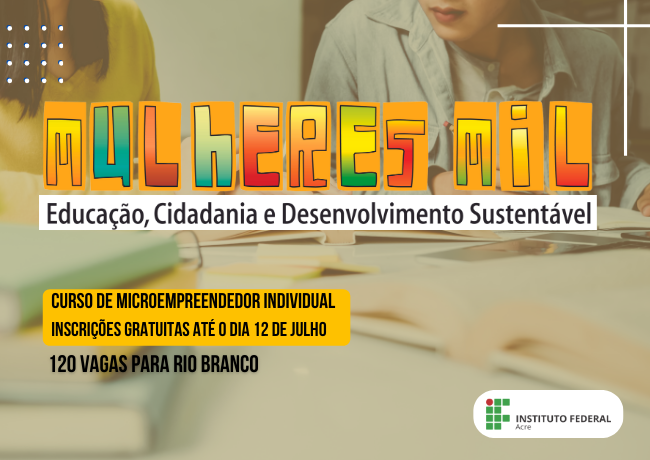 MULHERES MIL

Educação, Cidadania e Desenvolvimento Sustentável

CURSO DE MICROEMPREENDEDOR INDIVIDUAL
INSCRIÇÕES GRATUITAS ATÉ O DIA 12 DE JULHO

120 VAGAS PARA RIO BRANCO

INSTITUTO FEDERAL
Acre